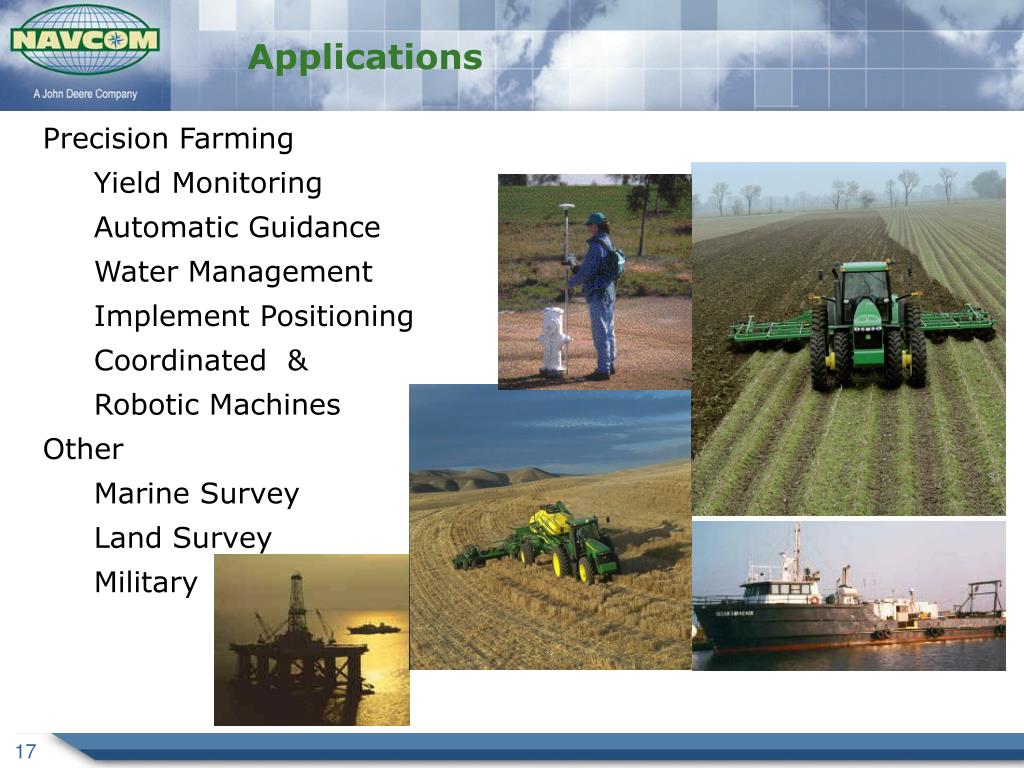 NAVCOM
A John Deere Company

Applications

Precision Farming
Yield Monitoring
Automatic Guidance
Water Management
Implement Positioning
Coordinated &
Robotic Machines
Other
Marine Survey
Land Survey
Military

17